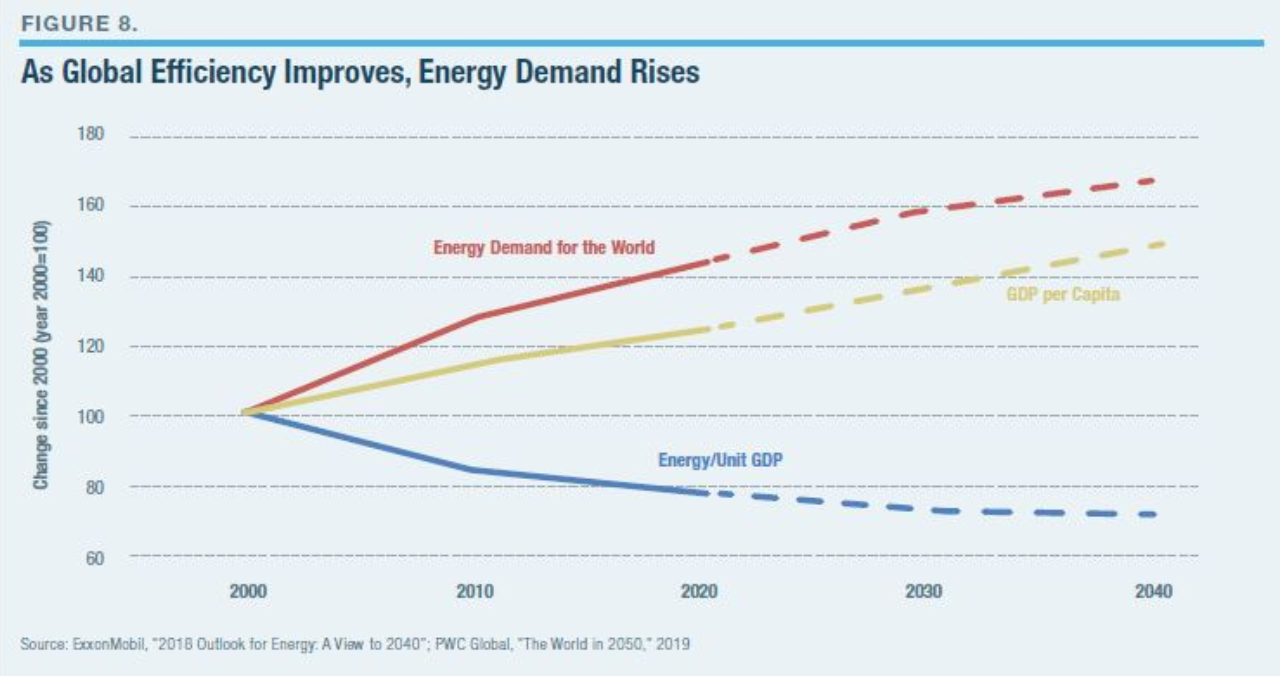 FIGURE 8.

As Global Efficiency Improves, Energy Demand Rises

Change since 2000 (year 2000=100)

180
160
140
120
100
80
60

Energy Demand for the World

GDP per Capita

Energy/Unit GDP

2000
2010
2020
2030
2040

Source: ExxonMobil, "2018 Outlook for Energy: A View to 2040"; PWC Global, "The World in 2050," 2019